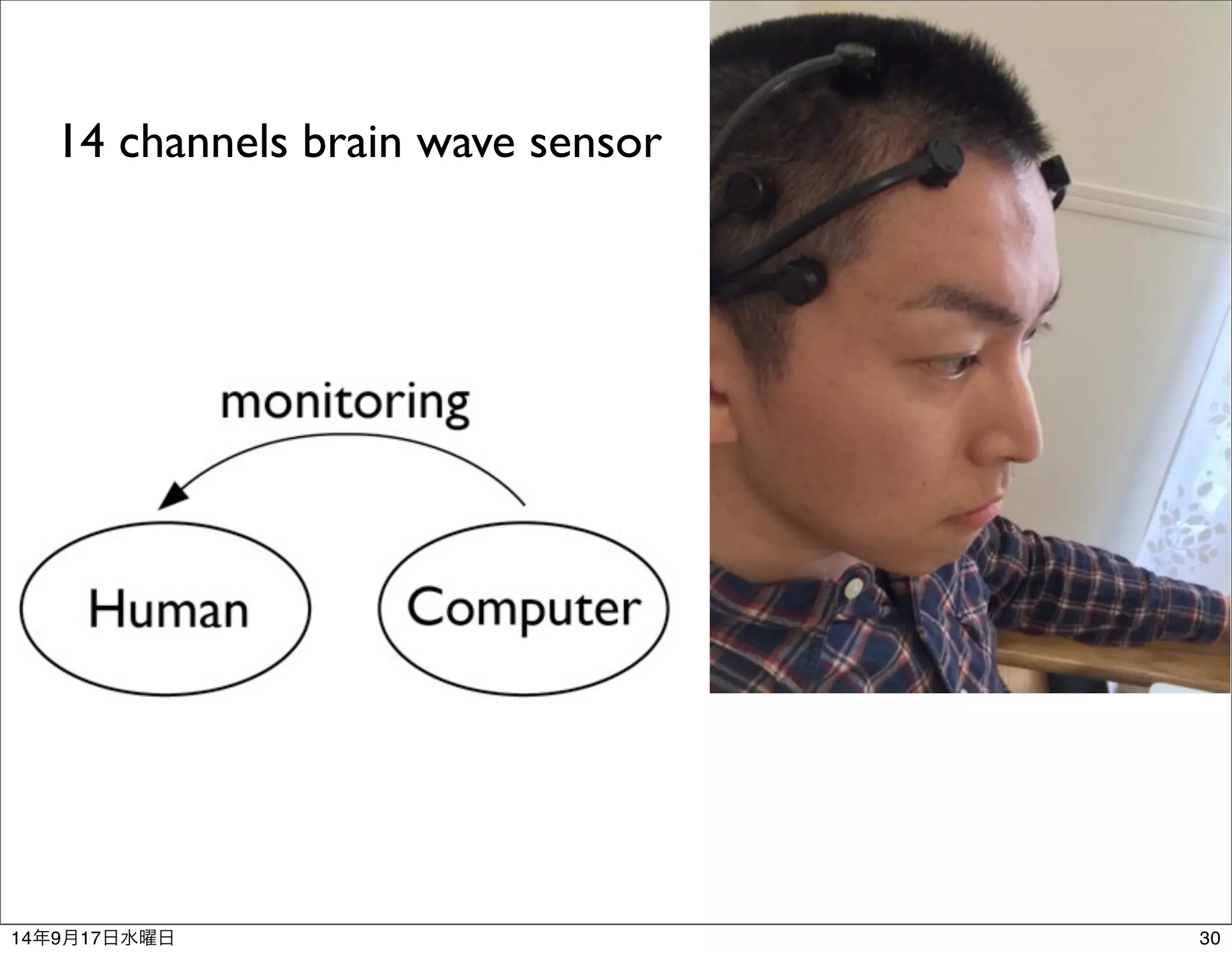 14 channels brain wave sensor

monitoring

Human

Computer

14年9月17日水曜日

30